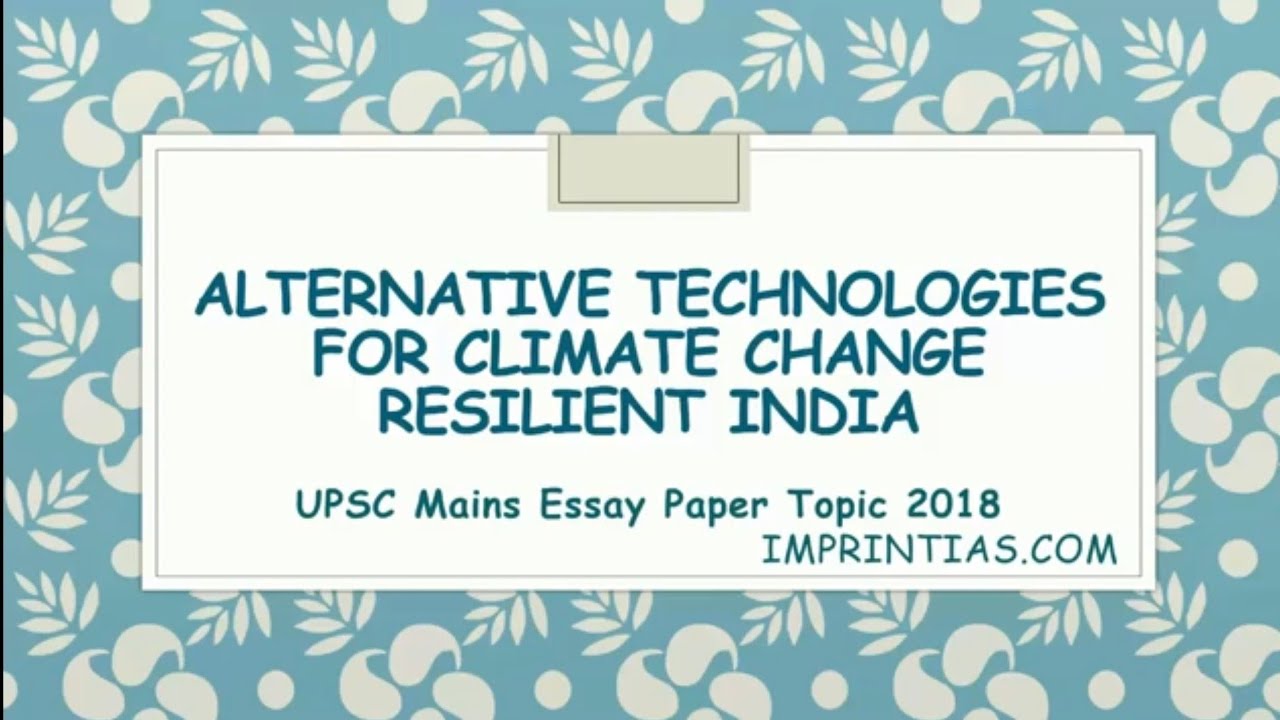 ALTERNATIVE TECHNOLOGIES FOR CLIMATE CHANGE RESILIENT INDIA

UPSC Mains Essay Paper Topic 2018

IMPRINTIAS.COM